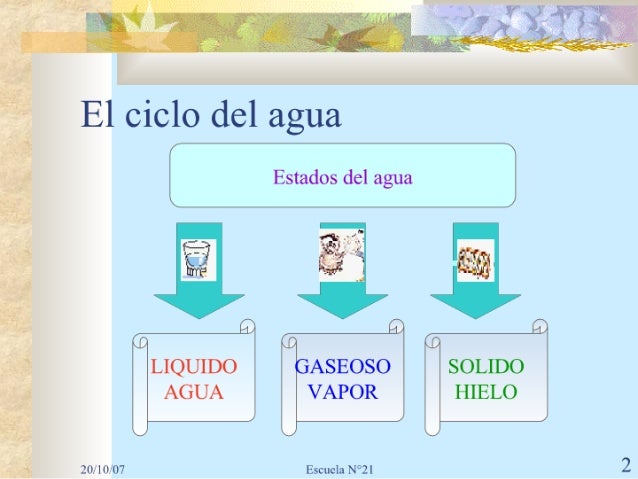 El ciclo del agua

Estados del agua

LIQUIDO
AGUA

GASEOSO
VAPOR

SOLIDO
HIELO

20/10/07

Escuela N°21

2